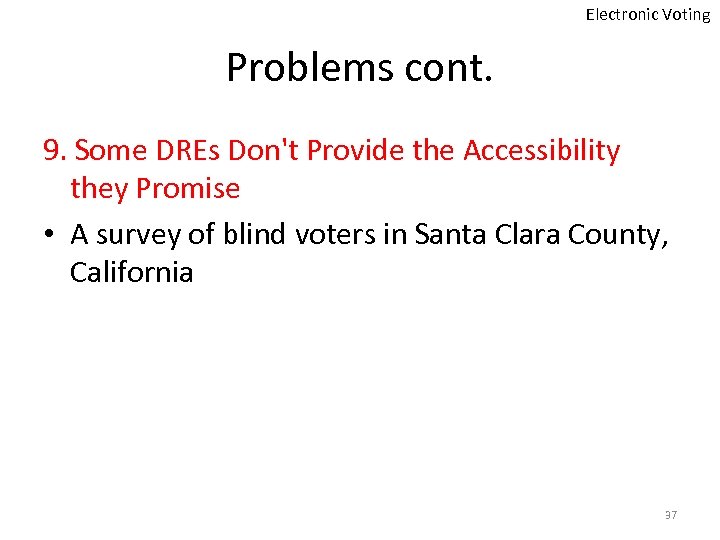 Electronic Voting

Problems cont.

9. Some DREs Don't Provide the Accessibility they Promise

• A survey of blind voters in Santa Clara County, California

37